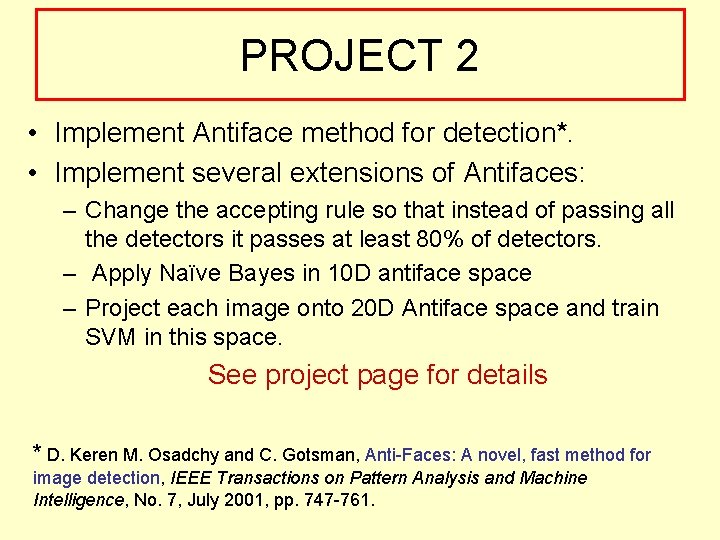 PROJECT 2

• Implement Antiface method for detection*.
• Implement several extensions of Antifaces:
– Change the accepting rule so that instead of passing all the detectors it passes at least 80% of detectors.
– Apply Naïve Bayes in 10D antiface space
– Project each image onto 20D Antiface space and train SVM in this space.

See project page for details

* D. Keren M. Osadchy and C. Gotsman, Anti-Faces: A novel, fast method for image detection, IEEE Transactions on Pattern Analysis and Machine Intelligence, No. 7, July 2001, pp. 747-761.